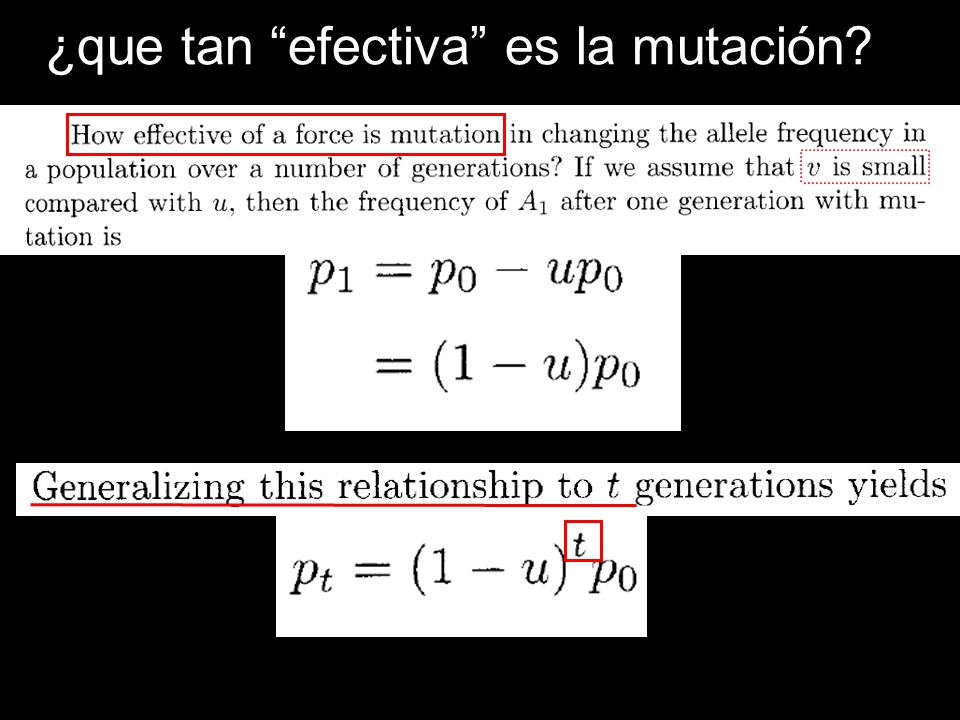 ¿que tan “efectiva” es la mutación?

How effective of a force is mutation in changing the allele frequency in a population over a number of generations? If we assume that $v$ is small compared with $u$, then the frequency of $A_1$ after one generation with mutation is

$p_1 = p_0 - up_0$
$= (1 - u)p_0$

Generalizing this relationship to $t$ generations yields

$p_t = (1 - u)^t p_0$